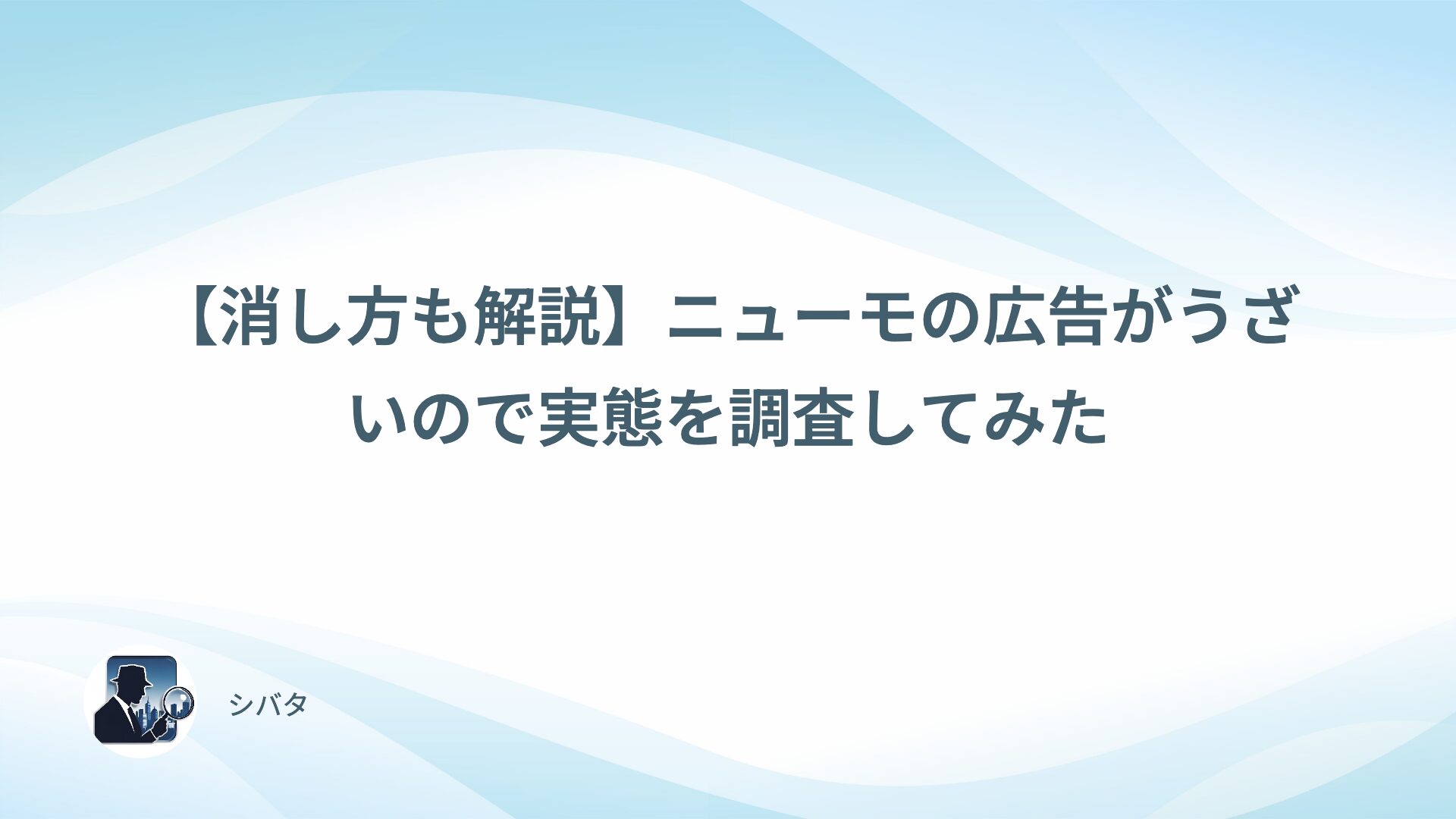 【消し方も解説】ニューモの広告がうざいので実態を調査してみた

シバタ